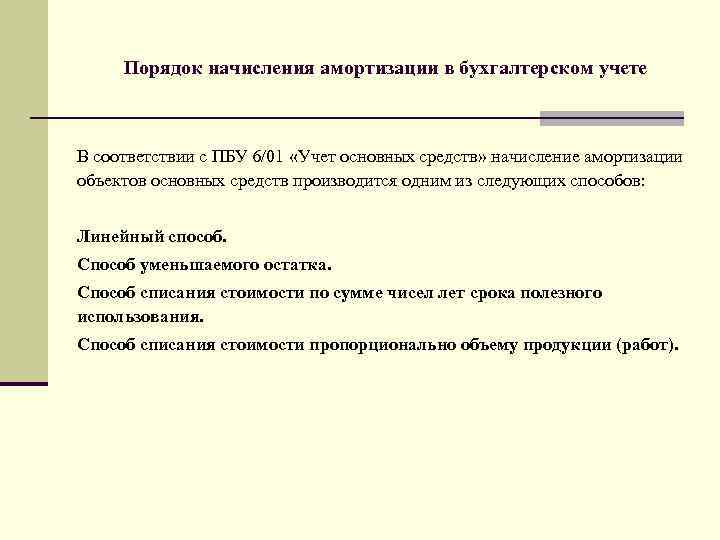 Порядок начисления амортизации в бухгалтерском учете

В соответствии с ПБУ 6/01 «Учет основных средств» начисление амортизации объектов основных средств производится одним из следующих способов:

Линейный способ.

Способ уменьшаемого остатка.

Способ списания стоимости по сумме чисел лет срока полезного использования.

Способ списания стоимости пропорционально объему продукции (работ).